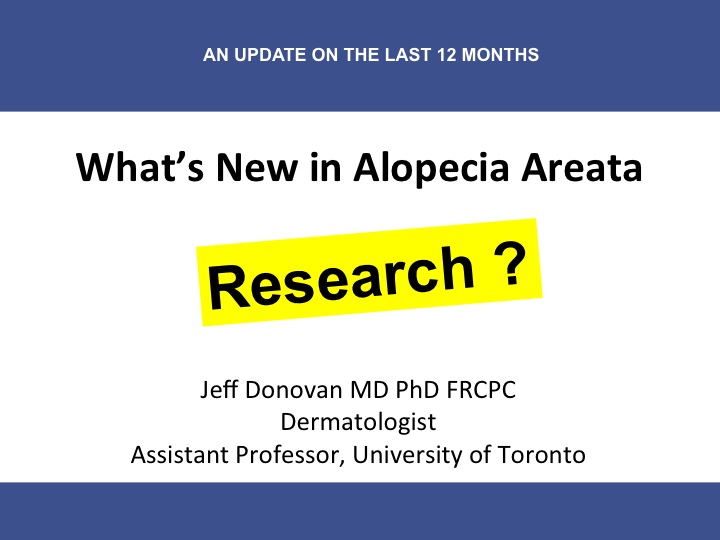 AN UPDATE ON THE LAST 12 MONTHS

What's New in Alopecia Areata

Research ?

Jeff Donovan MD PhD FRCPC
Dermatologist
Assistant Professor, University of Toronto